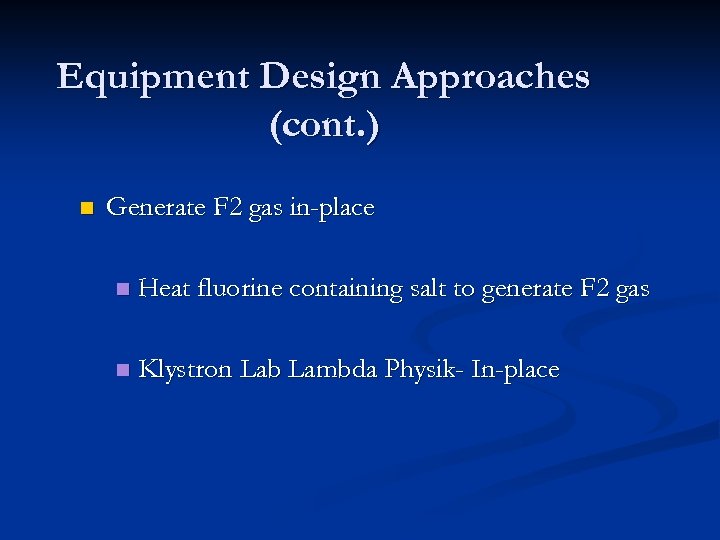 Equipment Design Approaches (cont.)

Generate F2 gas in-place

Heat fluorine containing salt to generate F2 gas

Klystron Lab Lambda Physik- In-place